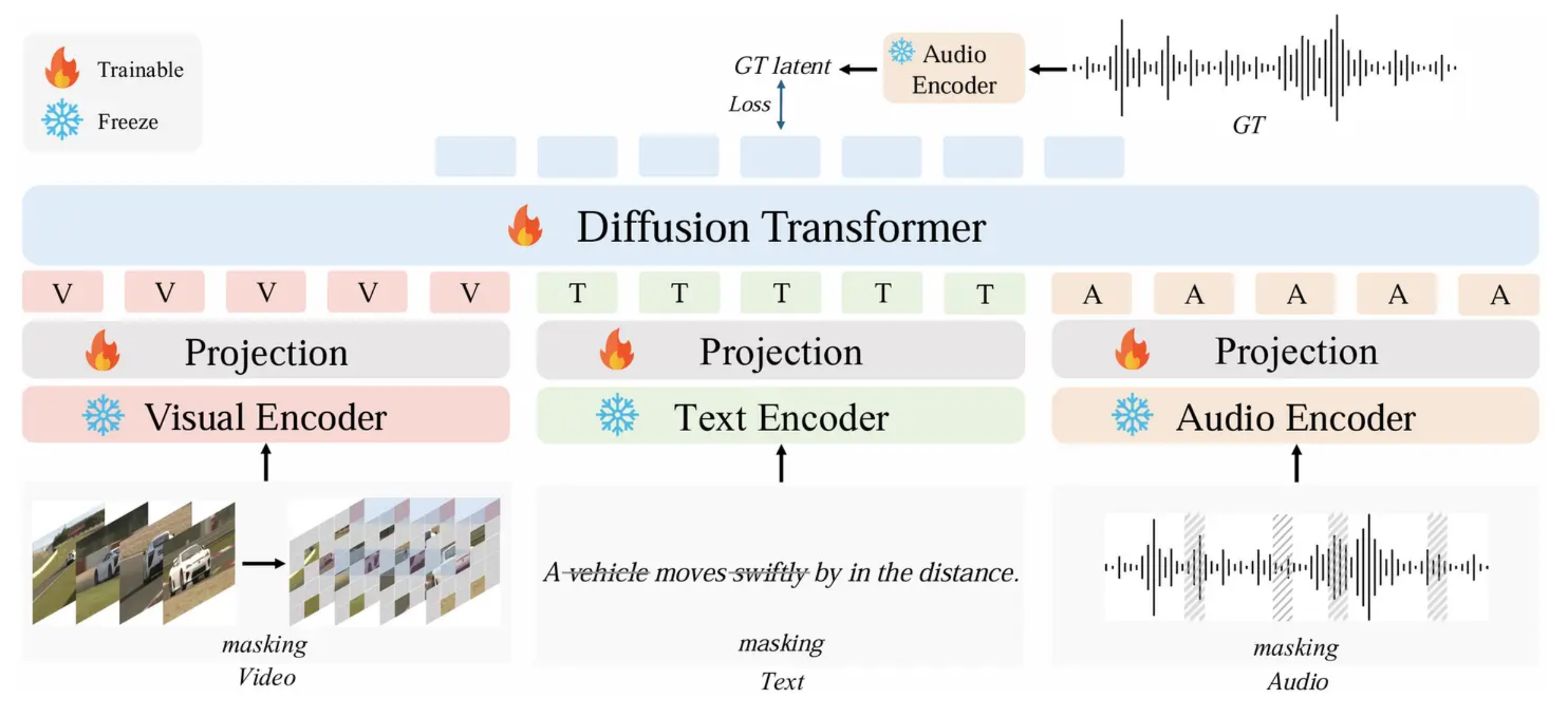 Trainable
Freeze

GT latent
Loss
Audio Encoder
GT

Diffusion Transformer

V V V V V
T T T T T
A A A A A

Projection
Projection
Projection

Visual Encoder
Text Encoder
Audio Encoder

A vehicle moves swiftly by in the distance.

masking
Video

masking
Text

masking
Audio